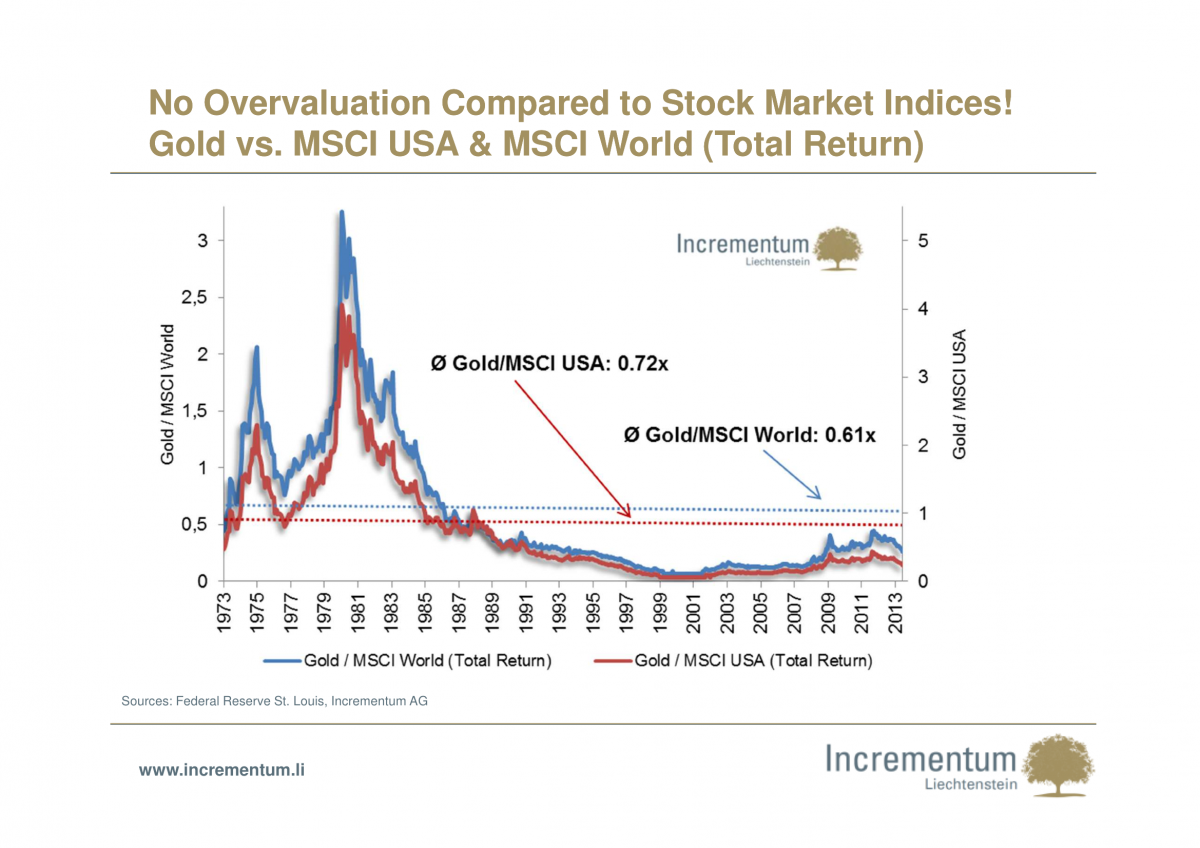 No Overvaluation Compared to Stock Market Indices!
Gold vs. MSCI USA & MSCI World (Total Return)

Incrementum
Liechtenstein

Gold / MSCI World

3
2,5
2
1,5
1
0,5
0

Gold / MSCI USA

5
4
3
2
1
0

Ø Gold/MSCI USA: 0.72x

Ø Gold/MSCI World: 0.61x

1973
1975
1977
1979
1981
1983
1985
1987
1989
1991
1993
1995
1997
1999
2001
2003
2005
2007
2009
2011
2013

Gold / MSCI World (Total Return)
Gold / MSCI USA (Total Return)

Sources: Federal Reserve St. Louis, Incrementum AG

www.incrementum.li

Incrementum
Liechtenstein